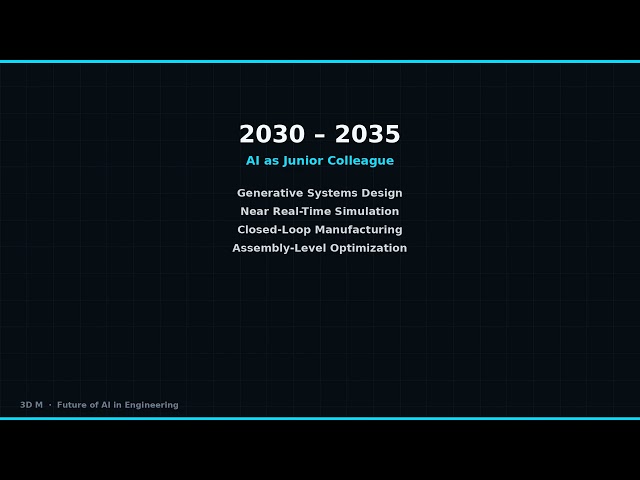 2030 – 2035

AI as Junior Colleague

Generative Systems Design
Near Real-Time Simulation
Closed-Loop Manufacturing
Assembly-Level Optimization

3D M · Future of AI in Engineering